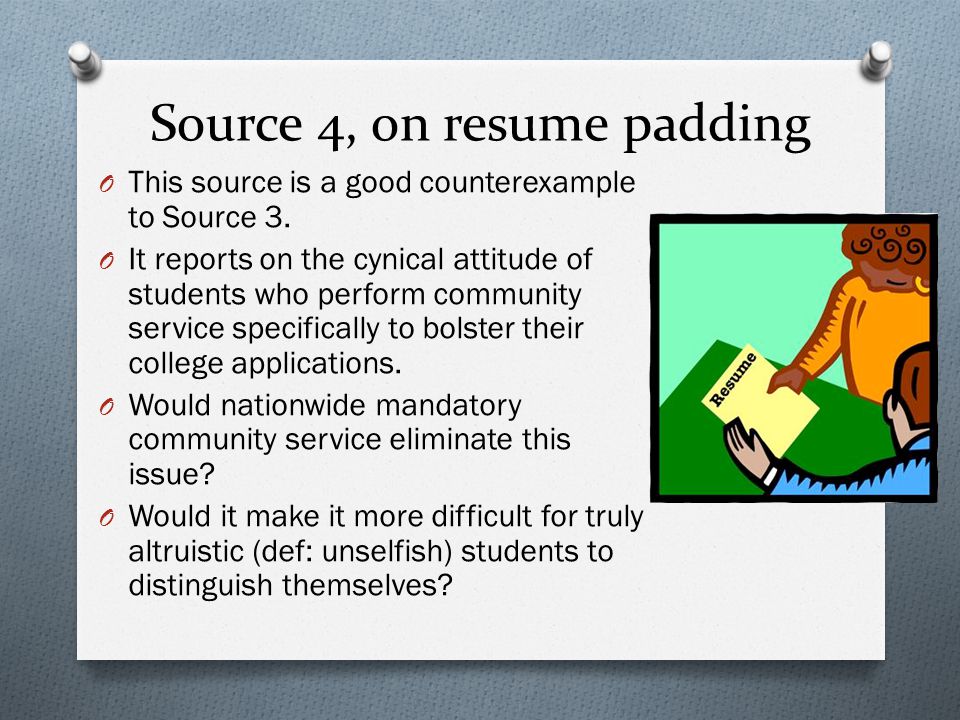 Source 4, on resume padding

O This source is a good counterexample to Source 3.

O It reports on the cynical attitude of students who perform community service specifically to bolster their college applications.

O Would nationwide mandatory community service eliminate this issue?

O Would it make it more difficult for truly altruistic (def: unselfish) students to distinguish themselves?

Resume